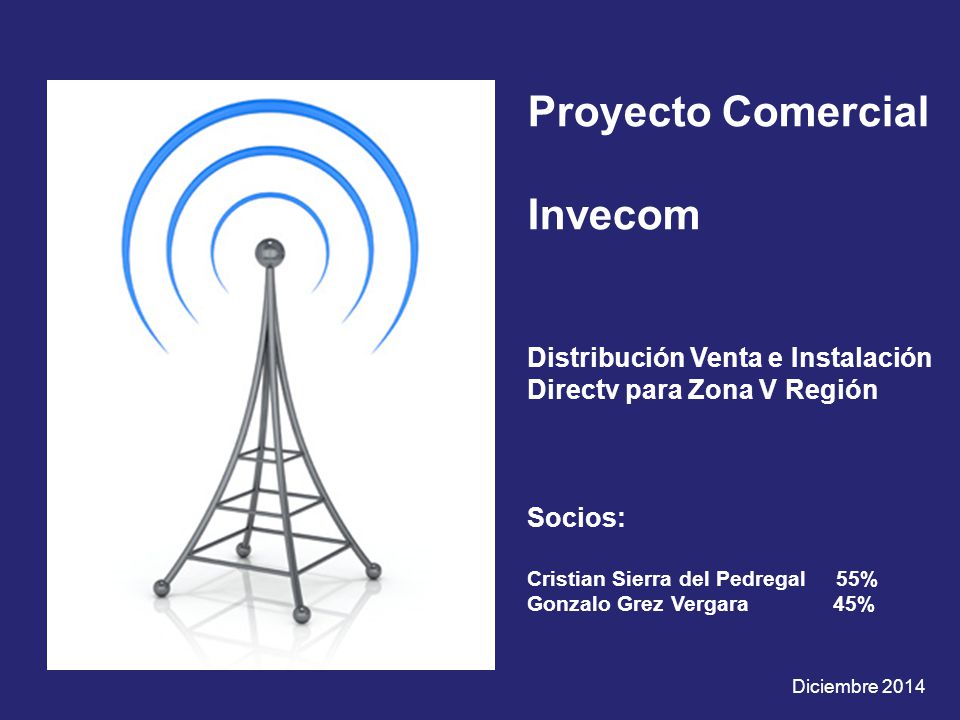 Proyecto Comercial

Invecom

Distribución Venta e Instalación Directv para Zona V Región

Socios:

Cristian Sierra del Pedregal 55%
Gonzalo Grez Vergara 45%

Diciembre 2014